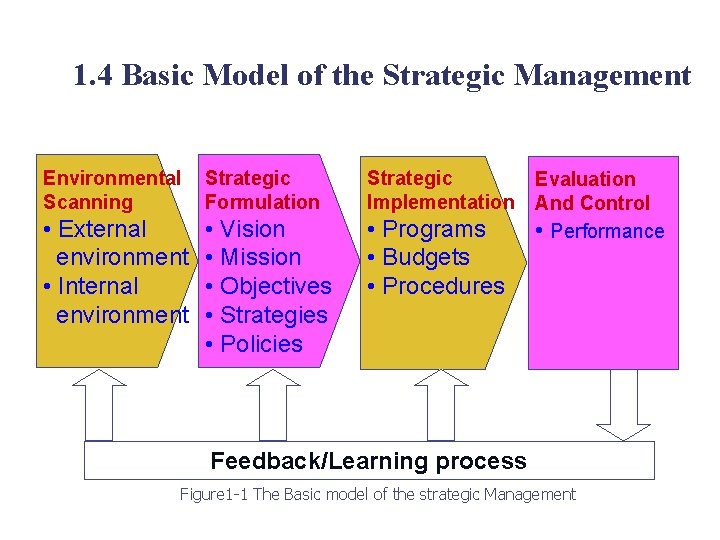 1.4 Basic Model of the Strategic Management

Environmental Scanning
• External environment
• Internal environment

Strategic Formulation
• Vision
• Mission
• Objectives
• Strategies
• Policies

Strategic Implementation
• Programs
• Budgets
• Procedures

Evaluation And Control
• Performance

Feedback/Learning process

Figure1-1 The Basic model of the strategic Management